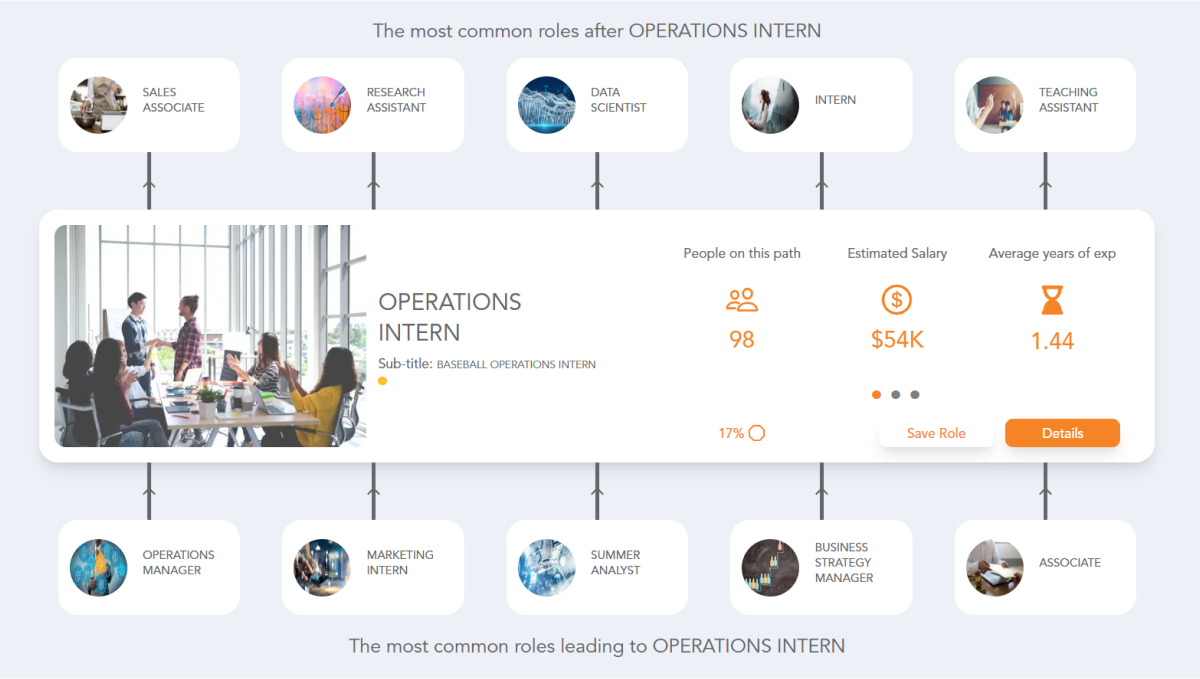 The most common roles after OPERATIONS INTERN

SALES ASSOCIATE

RESEARCH ASSISTANT

DATA SCIENTIST

INTERN

TEACHING ASSISTANT

OPERATIONS INTERN

Sub-title: BASEBALL OPERATIONS INTERN

People on this path

98

Estimated Salary

$54K

Average years of exp

1.44

17%

Save Role

Details

OPERATIONS MANAGER

MARKETING INTERN

SUMMER ANALYST

BUSINESS STRATEGY MANAGER

ASSOCIATE

The most common roles leading to OPERATIONS INTERN